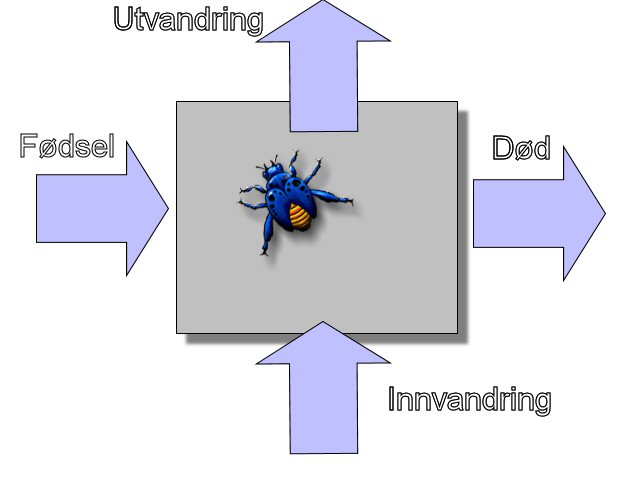 Utvandring

Fødsel

Død

Innvandring